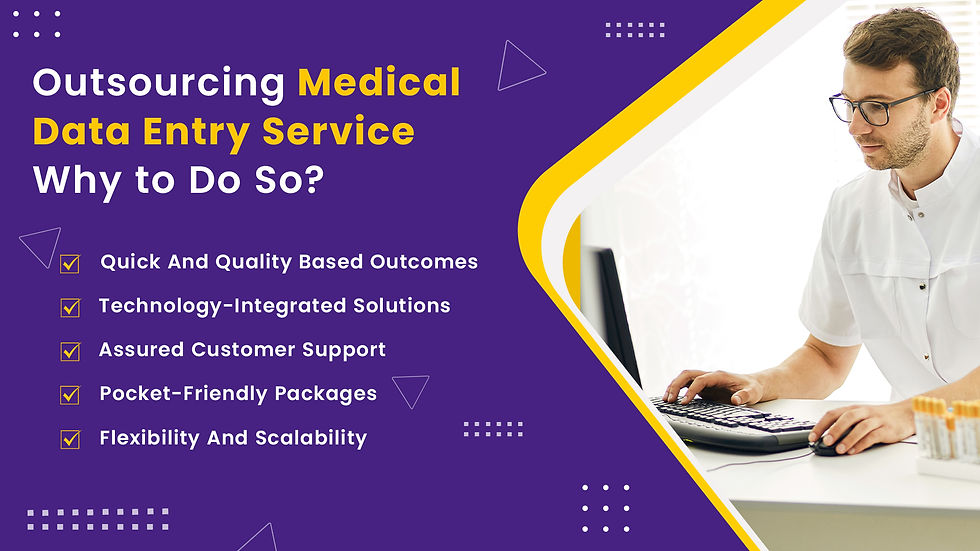 Outsourcing Medical Data Entry Service Why to Do So?

Quick And Quality Based Outcomes
Technology-Integrated Solutions
Assured Customer Support
Pocket-Friendly Packages
Flexibility And Scalability